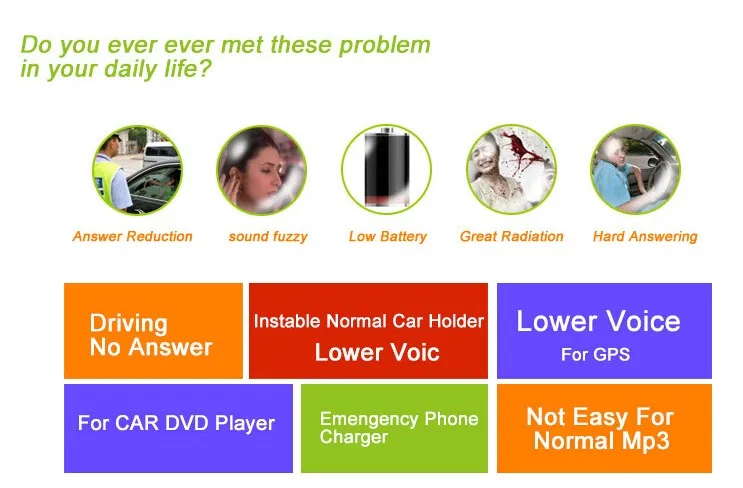 Do you ever ever met these problem in your daily life?

Answer Reduction

sound fuzzy

Low Battery

Great Radiation

Hard Answering

Driving No Answer

Instable Normal Car Holder Lower Voic

Lower Voice For GPS

For CAR DVD Player

Emengency Phone Charger

Not Easy For Normal Mp3